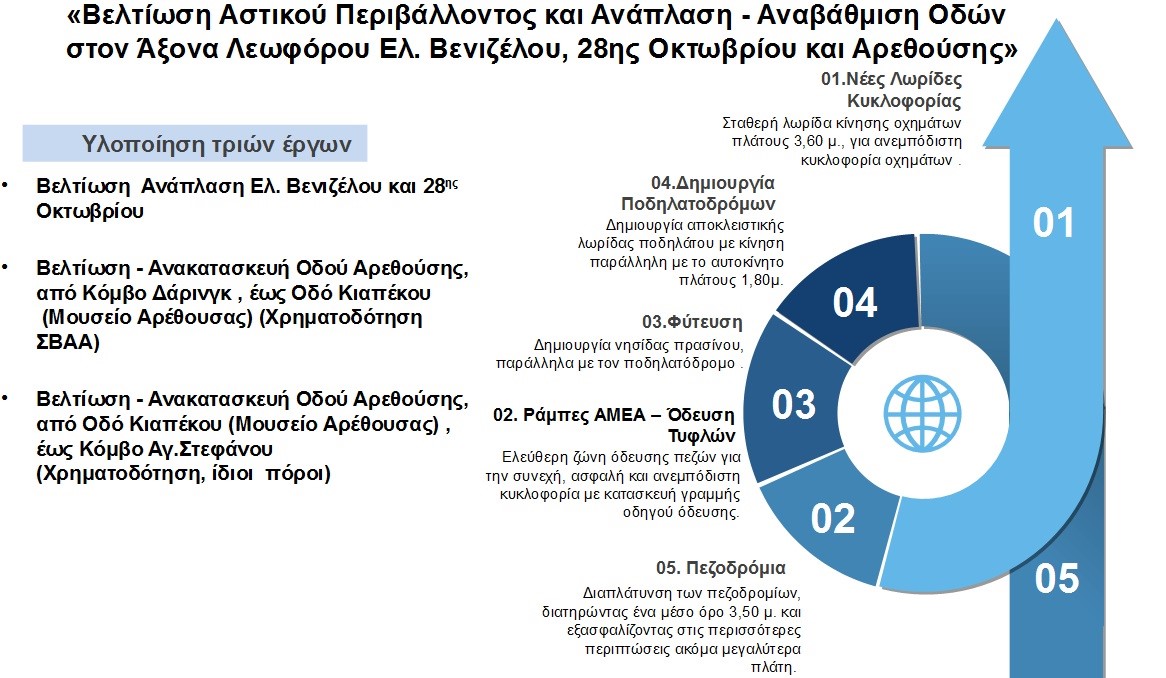 «Βελτίωση Αστικού Περιβάλλοντος και Ανάπλαση - Αναβάθμιση Οδών στον Άξονα Λεωφόρου Ελ. Βενιζέλου, 28ης Οκτωβρίου και Αρεθούσης»

Υλοποίηση τριών έργων

• Βελτίωση Ανάπλαση Ελ. Βενιζέλου και 28$^{ης}$ Οκτωβρίου

• Βελτίωση - Ανακατασκευή Οδού Αρεθούσης, από Κόμβο Δάρινγκ , έως Οδό Κιαπέκου (Μουσείο Αρέθουσας) (Χρηματοδότηση ΣΒΑΑ)

• Βελτίωση - Ανακατασκευή Οδού Αρεθούσης, από Οδό Κιαπέκου (Μουσείο Αρέθουσας) , έως Κόμβο Αγ.Στεφάνου (Χρηματοδότηση, ίδιοι πόροι)

01.Νέες Λωρίδες Κυκλοφορίας
Σταθερή λωρίδα κίνησης οχημάτων πλάτους 3,60 μ., για ανεμπόδιστη κυκλοφορία οχημάτων .

04.Δημιουργία Ποδηλατοδρόμων
Δημιουργία αποκλειστικής λωρίδας ποδηλάτου με κίνηση παράλληλη με το αυτοκίνητο πλάτους 1,80μ.

03.Φύτευση
Δημιουργία νησίδας πρασίνου, παράλληλα με τον ποδηλατόδρομο .

02. Ράμπες ΑΜΕΑ – Όδευση Τυφλών
Ελεύθερη ζώνη όδευσης πεζών για την συνεχή, ασφαλή και ανεμπόδιστη κυκλοφορία με κατασκευή γραμμής οδηγού όδευσης.

05. Πεζοδρόμια
Διαπλάτυνση των πεζοδρομίων, διατηρώντας ένα μέσο όρο 3,50 μ. και εξασφαλίζοντας στις περισσότερες περιπτώσεις ακόμα μεγαλύτερα πλάτη.

01
04
03
02
05